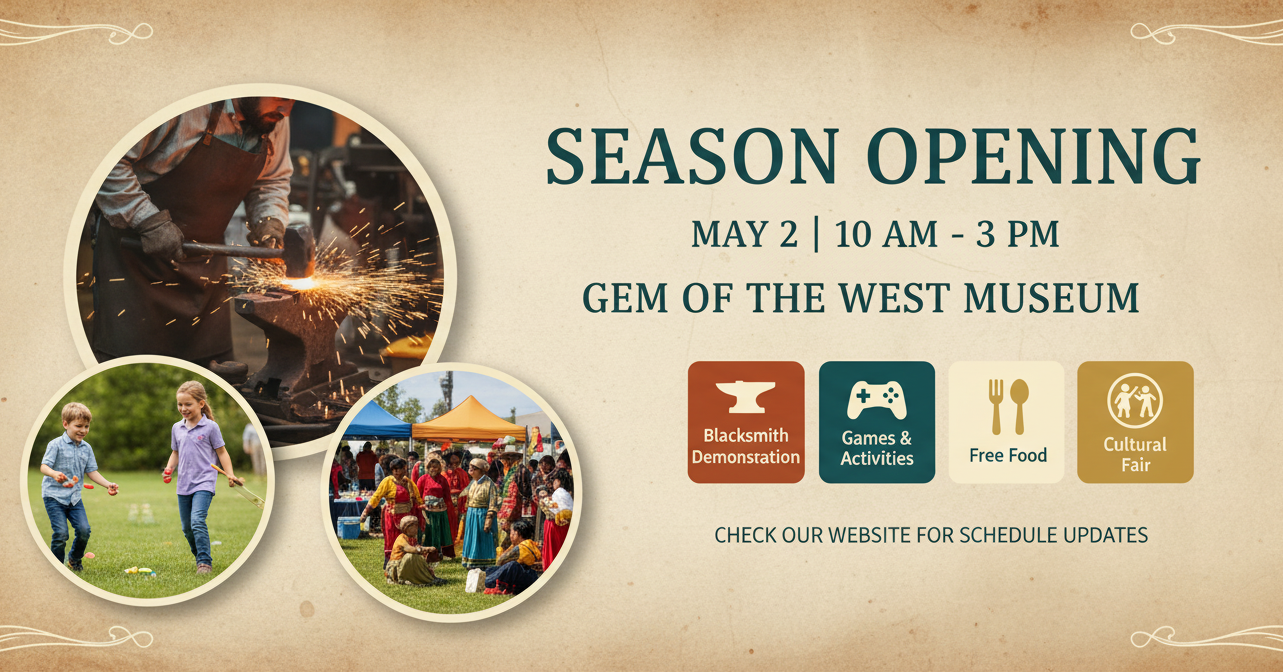 SEASON OPENING

MAY 2 | 10 AM - 3 PM

GEM OF THE WEST MUSEUM

Blacksmith Demonstration

Games & Activities

Free Food

Cultural Fair

CHECK OUR WEBSITE FOR SCHEDULE UPDATES